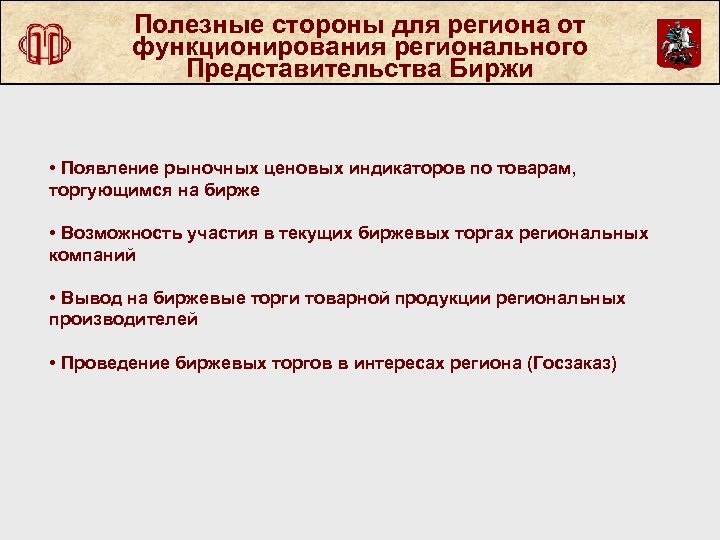 Полезные стороны для региона от функционирования регионального Представительства Биржи

• Появление рыночных ценовых индикаторов по товарам, торгующимся на бирже

• Возможность участия в текущих биржевых торгах региональных компаний

• Вывод на биржевые торги товарной продукции региональных производителей

• Проведение биржевых торгов в интересах региона (Госзаказ)